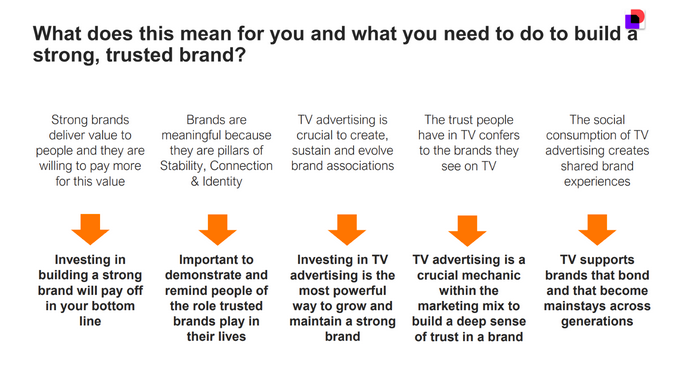 What does this mean for you and what you need to do to build a strong, trusted brand?

Strong brands deliver value to people and they are willing to pay more for this value

Investing in building a strong brand will pay off in your bottom line

Brands are meaningful because they are pillars of Stability, Connection & Identity

Important to demonstrate and remind people of the role trusted brands play in their lives

TV advertising is crucial to create, sustain and evolve brand associations

Investing in TV advertising is the most powerful way to grow and maintain a strong brand

The trust people have in TV confers to the brands they see on TV

TV advertising is a crucial mechanic within the marketing mix to build a deep sense of trust in a brand

The social consumption of TV advertising creates shared brand experiences

TV supports brands that bond and that become mainstays across generations